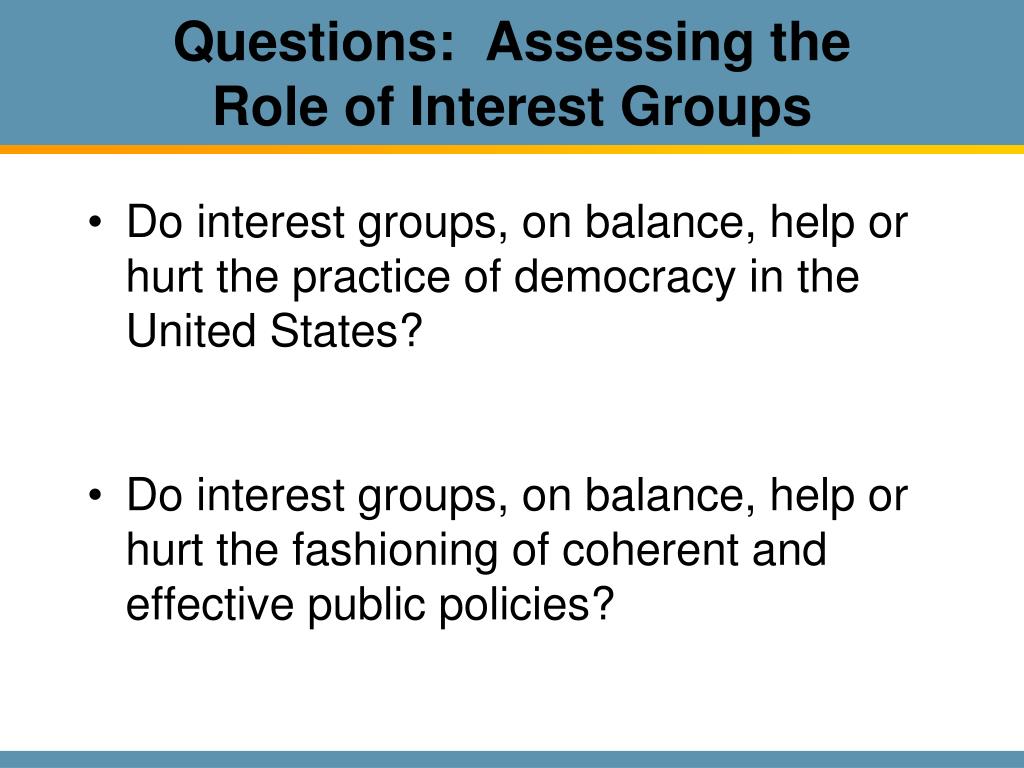 Questions: Assessing the Role of Interest Groups

• Do interest groups, on balance, help or hurt the practice of democracy in the United States?

• Do interest groups, on balance, help or hurt the fashioning of coherent and effective public policies?